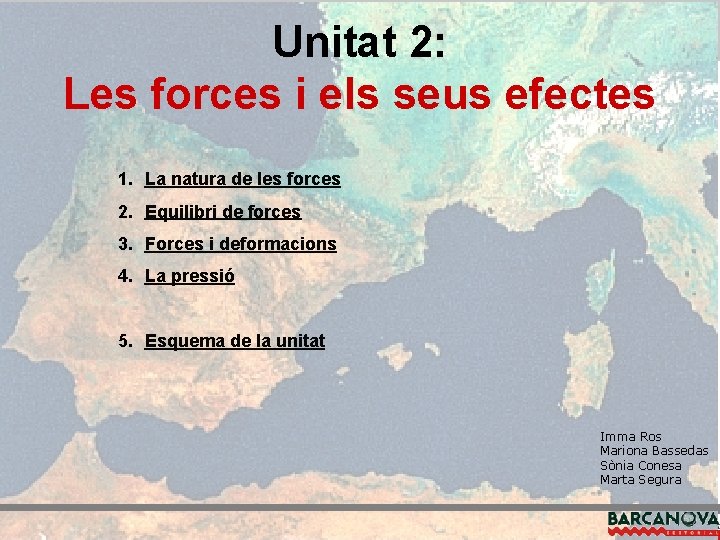 Unitat 2:
Les forces i els seus efectes

1. La natura de les forces
2. Equilibri de forces
3. Forces i deformacions
4. La pressió

5. Esquema de la unitat

Imma Ros
Mariona Bassedas
Sònia Conesa
Marta Segura

BARCANOVA
EDITORIAL